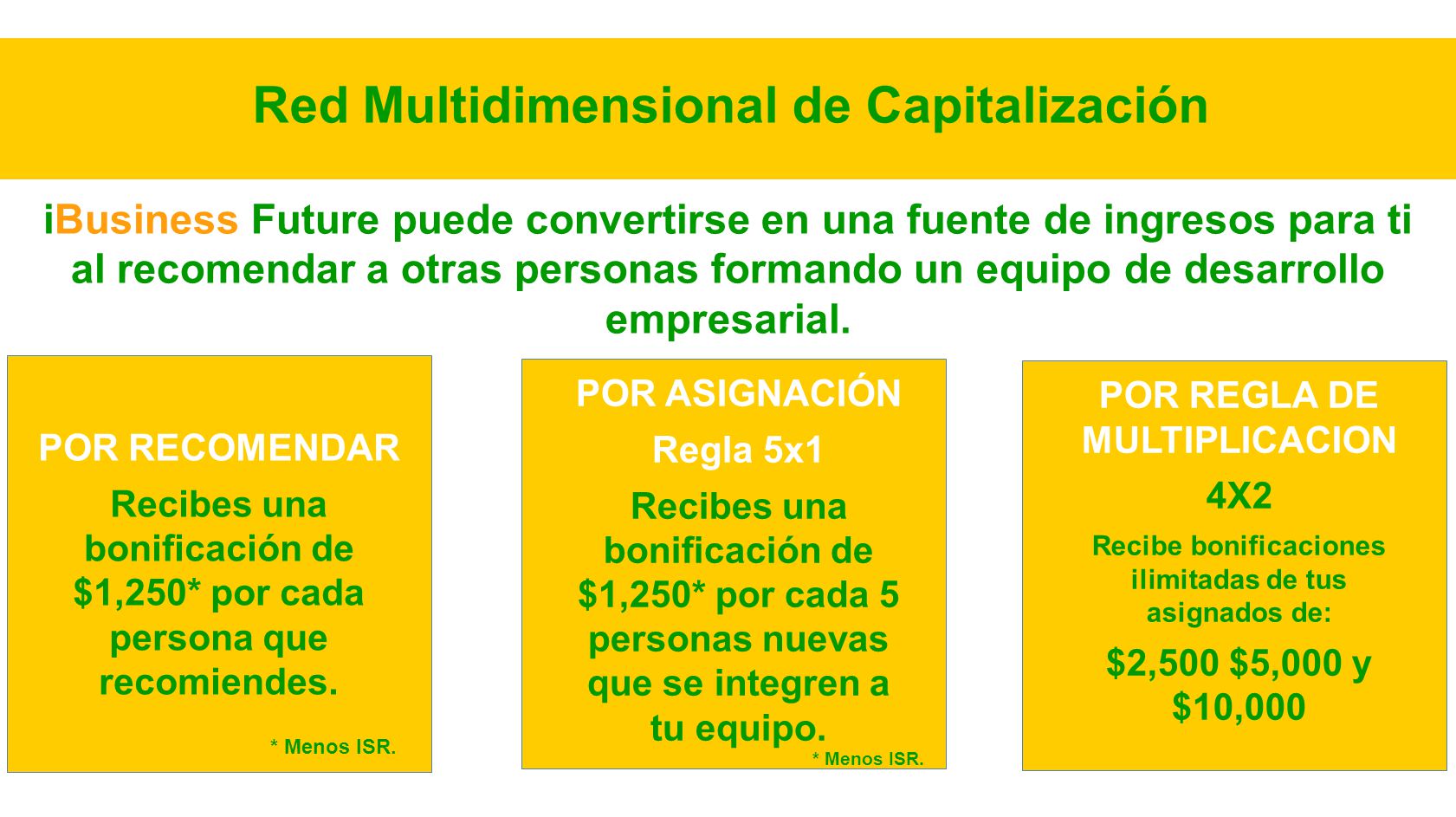 Red Multidimensional de Capitalización

iBusiness Future puede convertirse en una fuente de ingresos para ti al recomendar a otras personas formando un equipo de desarrollo empresarial.

POR RECOMENDAR

Recibes una bonificación de \$1,250* por cada persona que recomiendes.

* Menos ISR.

POR ASIGNACIÓN

Regla 5x1

Recibes una bonificación de \$1,250* por cada 5 personas nuevas que se integren a tu equipo.

* Menos ISR.

POR REGLA DE MULTIPLICACION

4X2

Recibe bonificaciones ilimitadas de tus asignados de:

\$2,500 \$5,000 y \$10,000